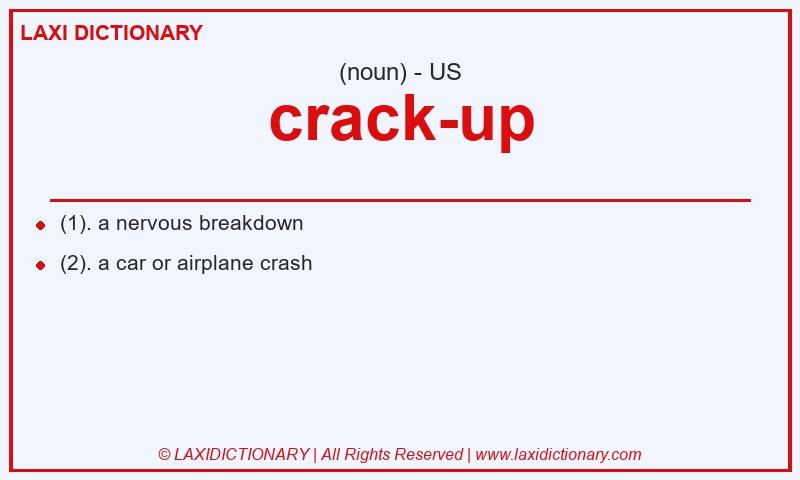 LAXI DICTIONARY

(noun) - US

crack-up

- (1). a nervous breakdown
- (2). a car or airplane crash

© LAXIDICTIONARY | All Rights Reserved | www.laxidictionary.com